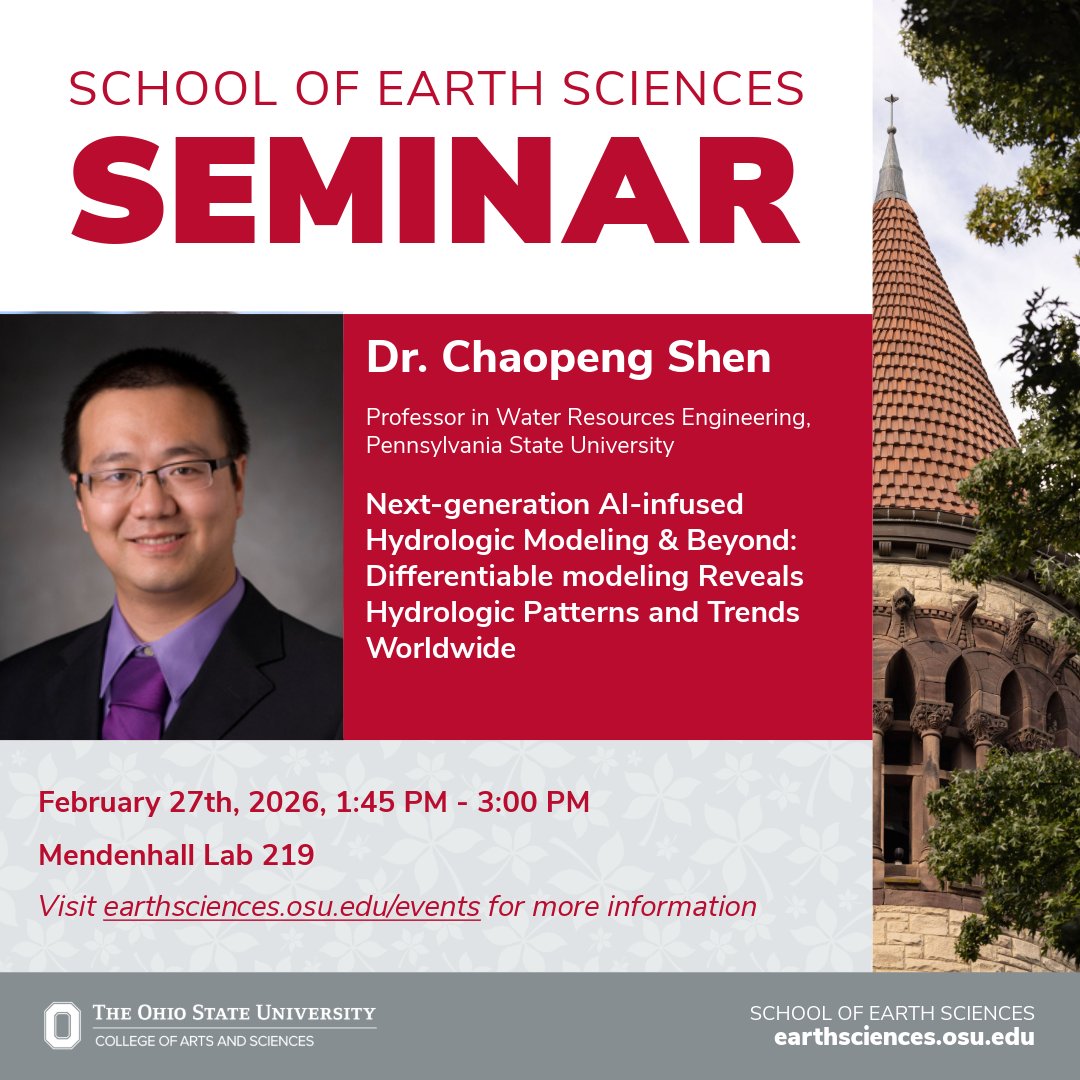 SCHOOL OF EARTH SCIENCES
SEMINAR

Dr. Chaopeng Shen

Professor in Water Resources Engineering, Pennsylvania State University

Next-generation AI-infused Hydrologic Modeling & Beyond: Differentiable modeling Reveals Hydrologic Patterns and Trends Worldwide

February 27th, 2026, 1:45 PM - 3:00 PM

Mendenhall Lab 219

Visit earthsciences.osu.edu/events for more information

THE OHIO STATE UNIVERSITY
COLLEGE OF ARTS AND SCIENCES

SCHOOL OF EARTH SCIENCES
earthsciences.osu.edu